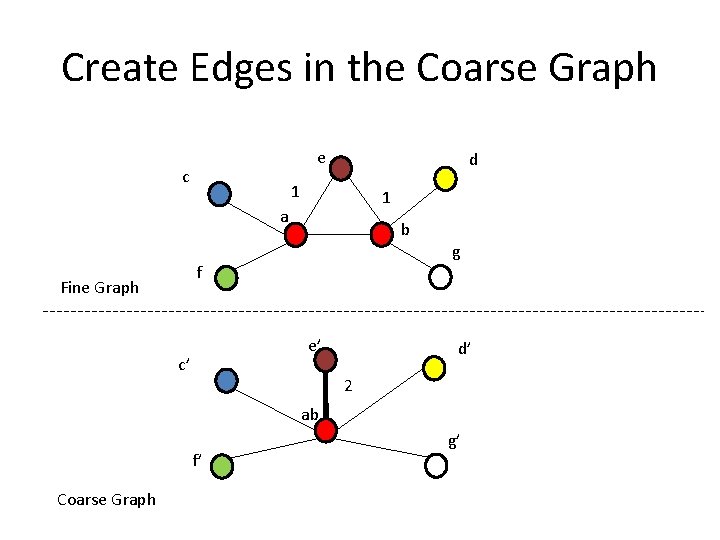 Create Edges in the Coarse Graph

e
d
c
1
1
a
b
g
f
Fine Graph

e'
d'
c'
2
ab
g'
f'
Coarse Graph